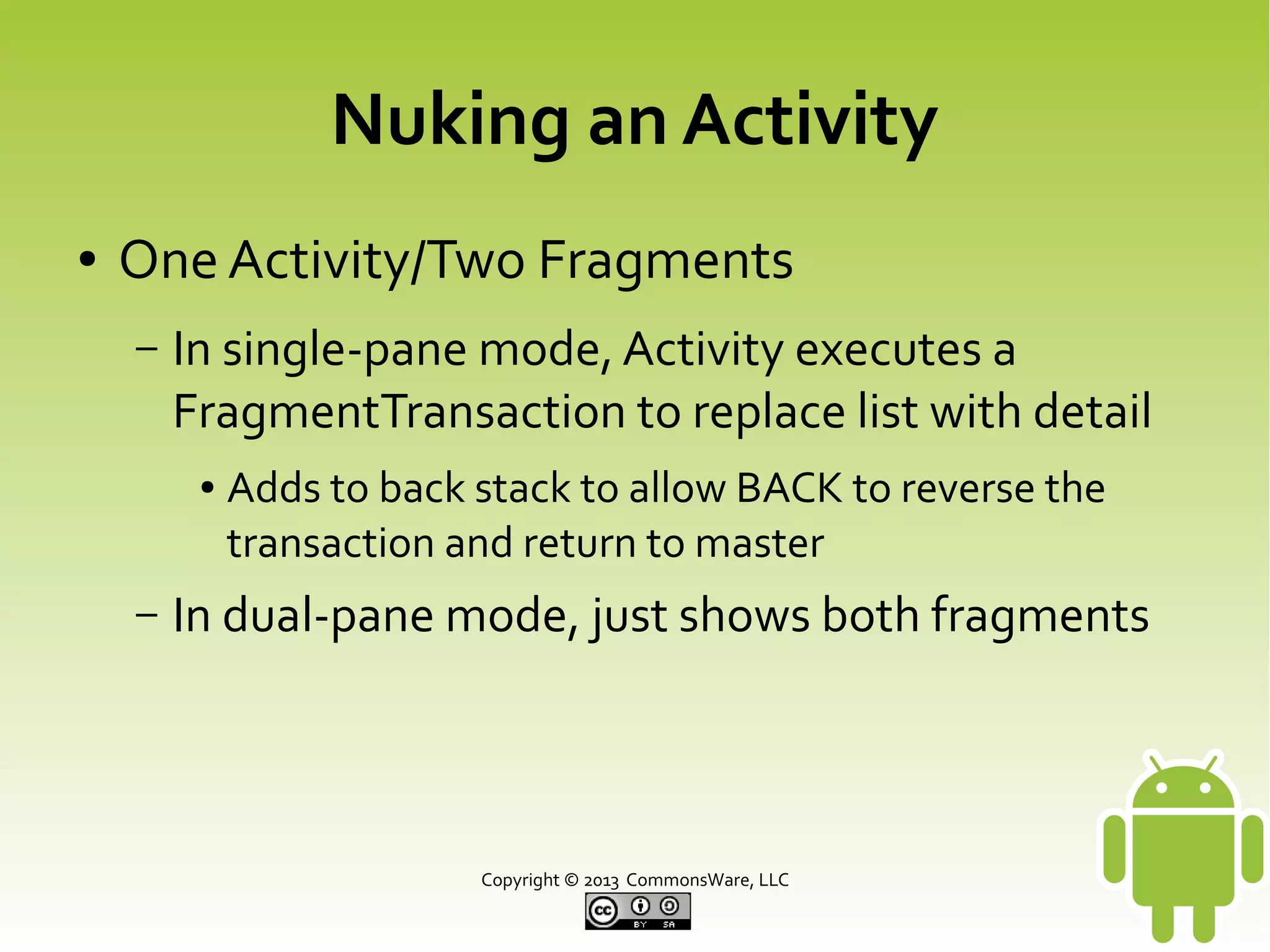 Nuking an Activity

• One Activity/Two Fragments

– In single-pane mode, Activity executes a FragmentTransaction to replace list with detail

• Adds to back stack to allow BACK to reverse the transaction and return to master

– In dual-pane mode, just shows both fragments

Copyright © 2013 CommonsWare, LLC

cc BY SA